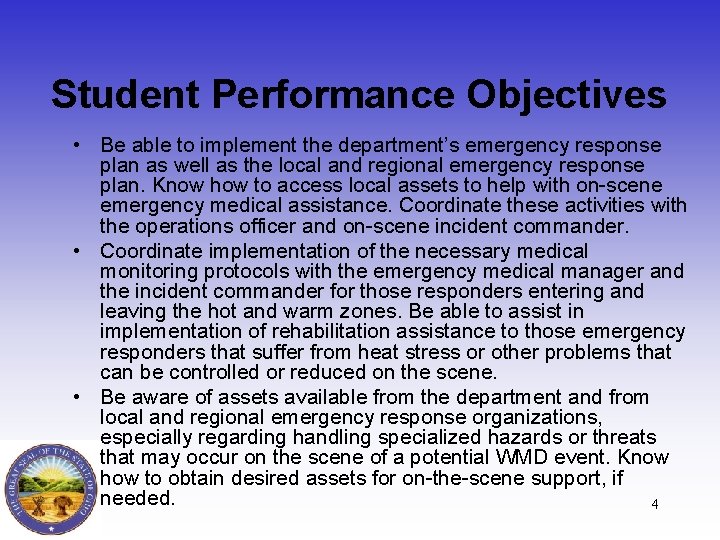 Student Performance Objectives

• Be able to implement the department's emergency response plan as well as the local and regional emergency response plan. Know how to access local assets to help with on-scene emergency medical assistance. Coordinate these activities with the operations officer and on-scene incident commander.
• Coordinate implementation of the necessary medical monitoring protocols with the emergency medical manager and the incident commander for those responders entering and leaving the hot and warm zones. Be able to assist in implementation of rehabilitation assistance to those emergency responders that suffer from heat stress or other problems that can be controlled or reduced on the scene.
• Be aware of assets available from the department and from local and regional emergency response organizations, especially regarding handling specialized hazards or threats that may occur on the scene of a potential WMD event. Know how to obtain desired assets for on-the-scene support, if needed.

THE GREAT SEAL OF THE STATE OF OHIO

4